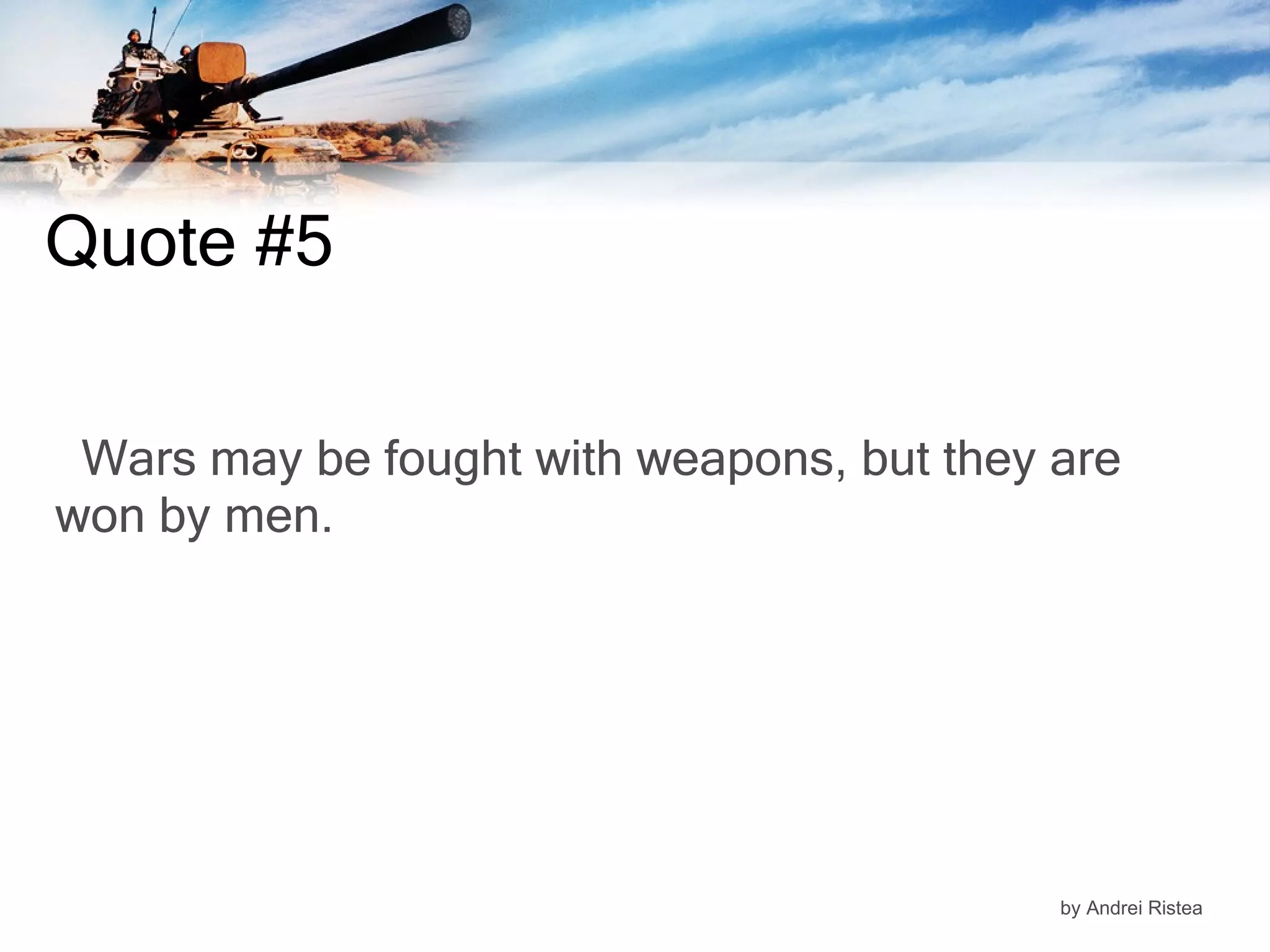 Quote #5

Wars may be fought with weapons, but they are won by men.

by Andrei Ristea